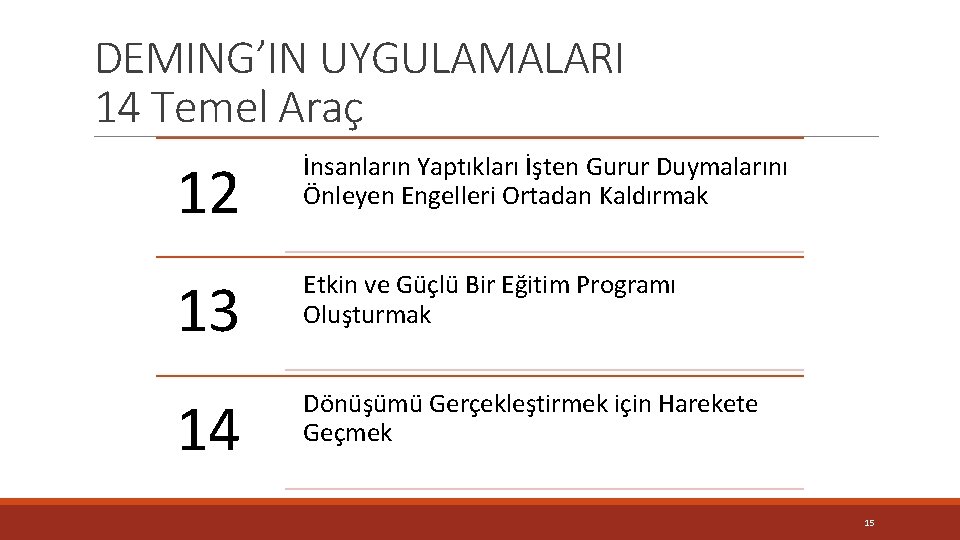 DEMING’IN UYGULAMALARI
14 Temel Araç

12

İnsanların Yaptıkları İşten Gurur Duymalarını Önleyen Engelleri Ortadan Kaldırmak

13

Etkin ve Güçlü Bir Eğitim Programı Oluşturmak

14

Dönüşümü Gerçekleştirmek için Harekete Geçmek

15